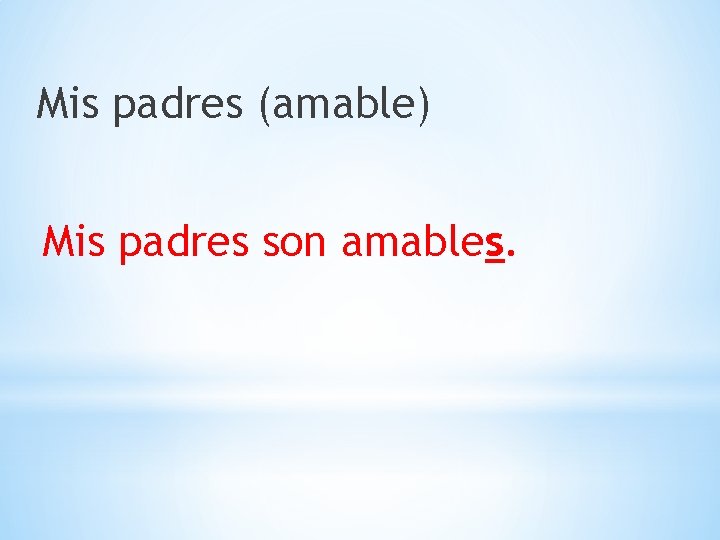 Mis padres (amable)

Mis padres son amables.